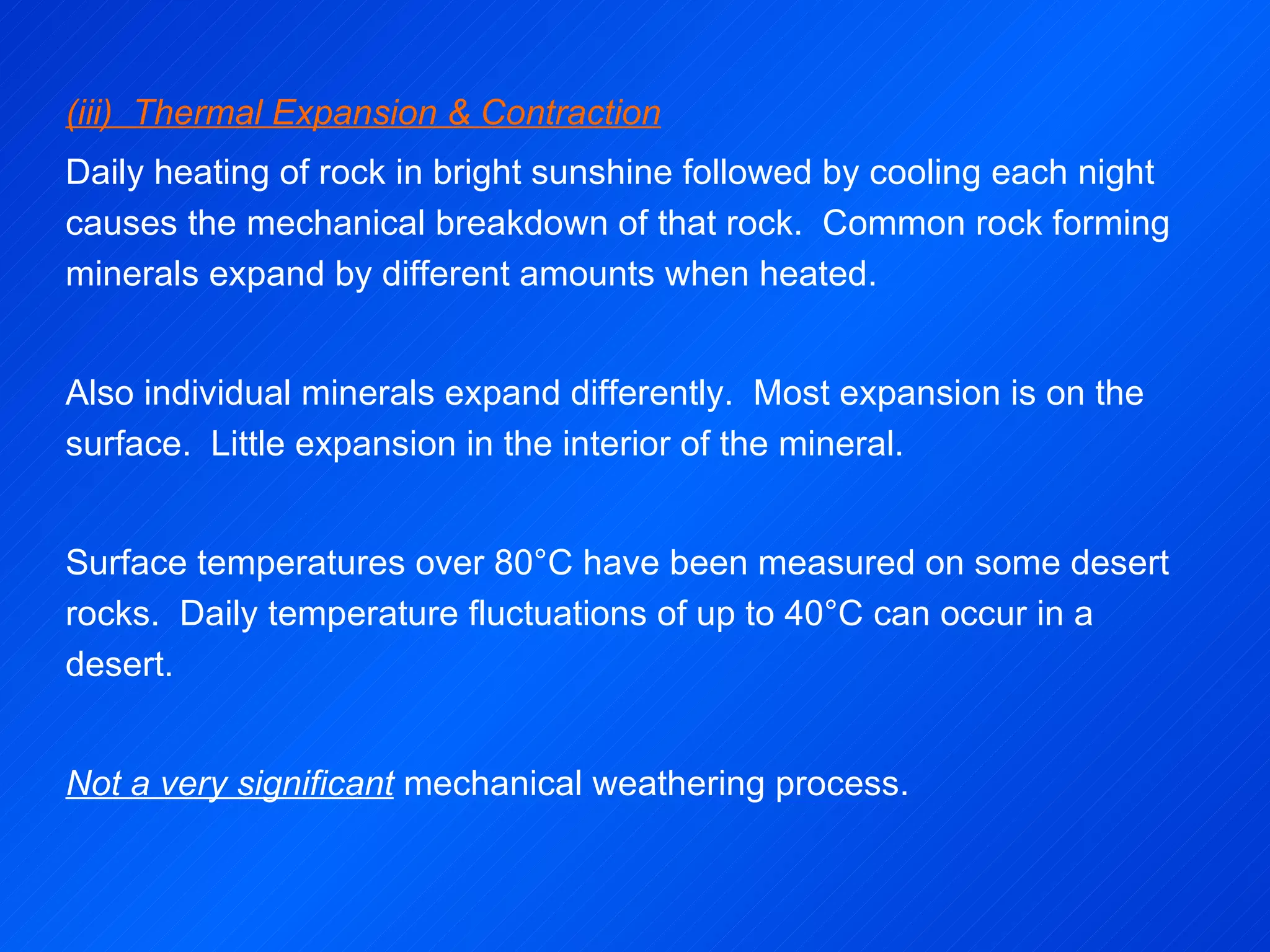 (iii) Thermal Expansion & Contraction

Daily heating of rock in bright sunshine followed by cooling each night causes the mechanical breakdown of that rock. Common rock forming minerals expand by different amounts when heated.

Also individual minerals expand differently. Most expansion is on the surface. Little expansion in the interior of the mineral.

Surface temperatures over 80°C have been measured on some desert rocks. Daily temperature fluctuations of up to 40°C can occur in a desert.

Not a very significant mechanical weathering process.